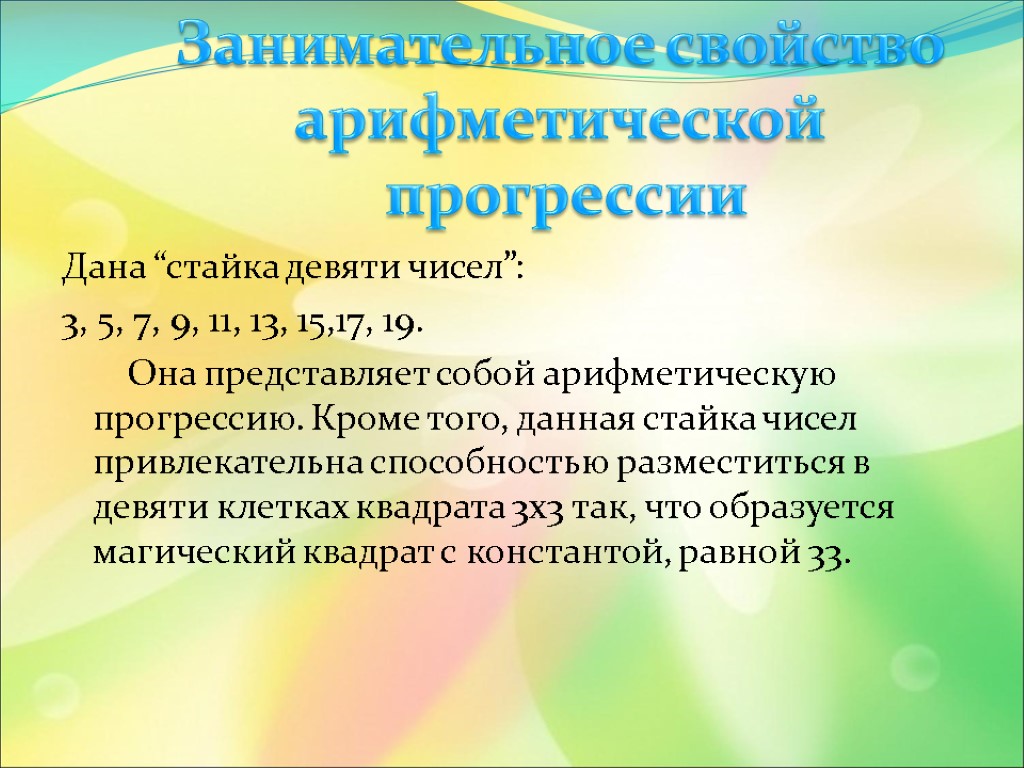 Занимательное свойство арифметической прогрессии

Дана “стайка девяти чисел”:

3, 5, 7, 9, 11, 13, 15,17, 19.

Она представляет собой арифметическую прогрессию. Кроме того, данная стайка чисел привлекательна способностью разместиться в девяти клетках квадрата 3х3 так, что образуется магический квадрат с константой, равной 33.